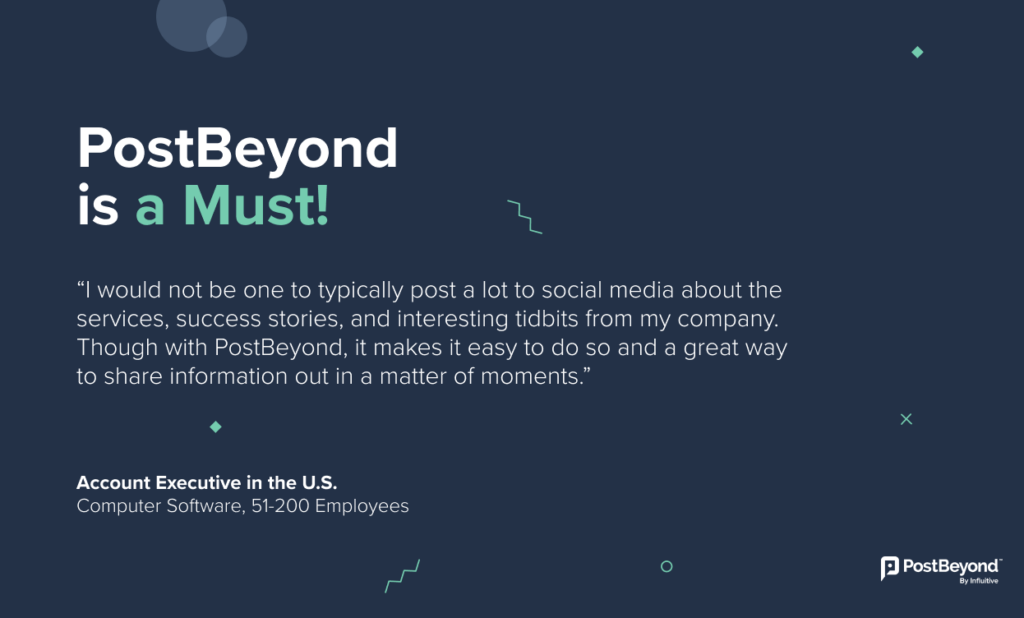 PostBeyond is a Must!

“I would not be one to typically post a lot to social media about the services, success stories, and interesting tidbits from my company. Though with PostBeyond, it makes it easy to do so and a great way to share information out in a matter of moments.”

Account Executive in the U.S.
Computer Software, 51-200 Employees

PostBeyond™
By Influitive